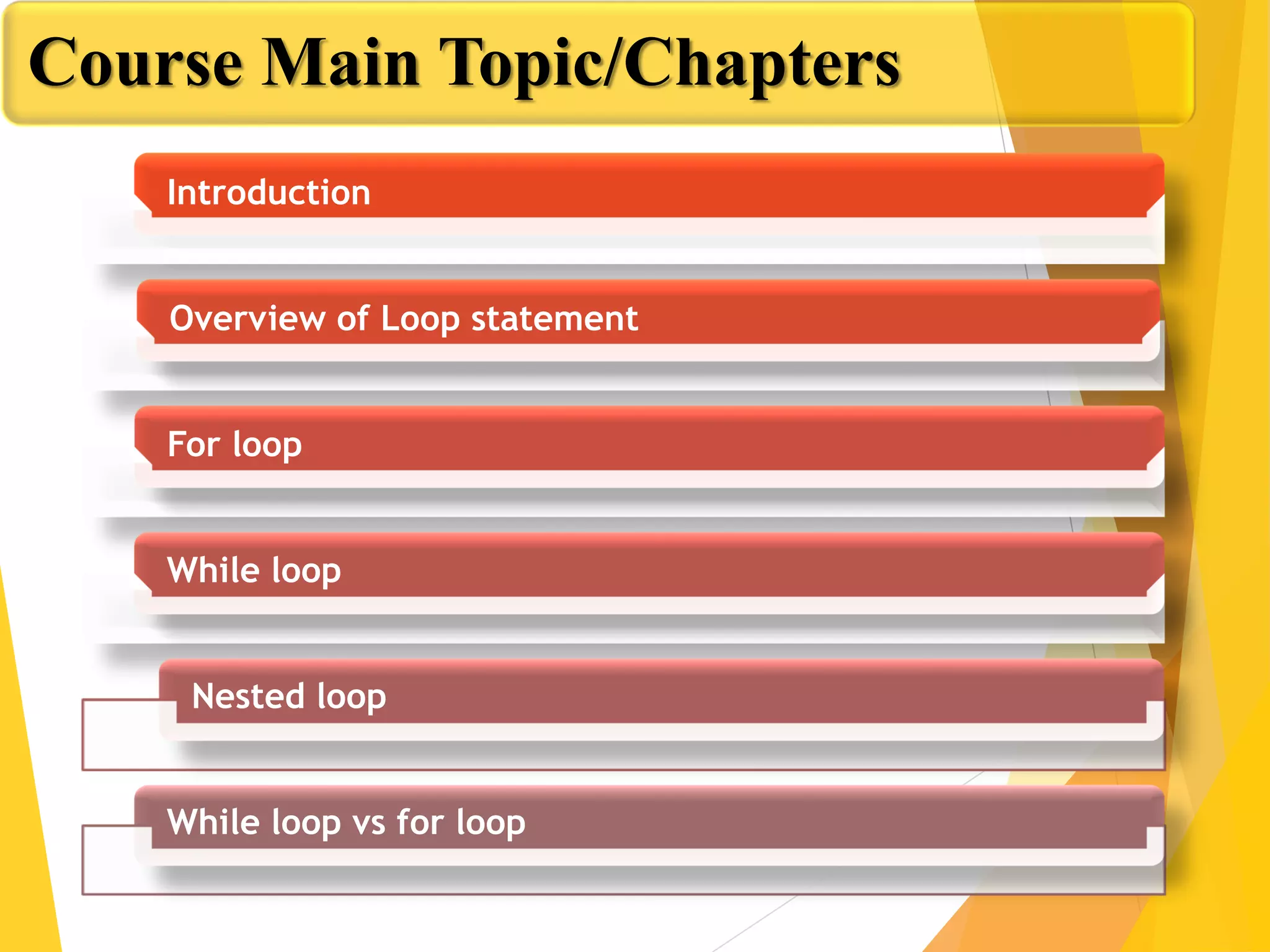 Course Main Topic/Chapters

Introduction

Overview of Loop statement

For loop

While loop

Nested loop

While loop vs for loop